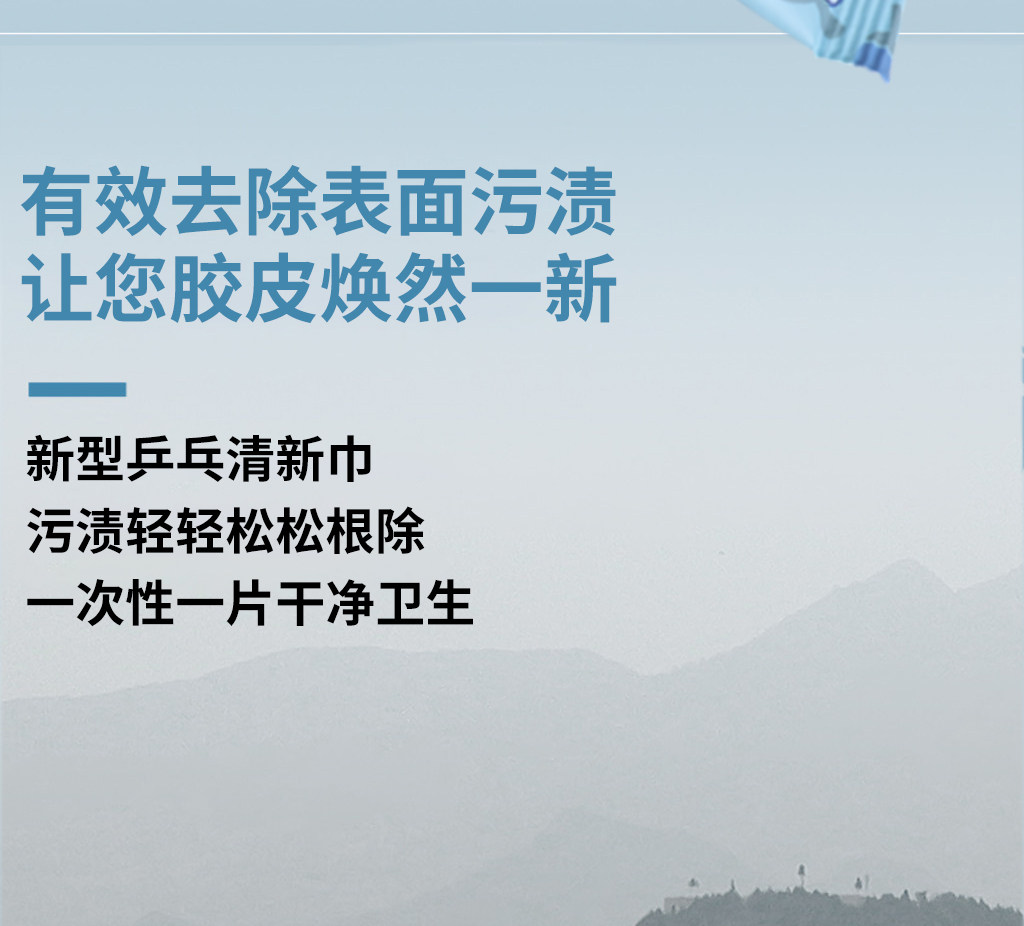 有效去除表面污渍
让您胶皮焕然一新

新型乒乓清新巾
污渍轻轻松松根除
一次性一片干净卫生